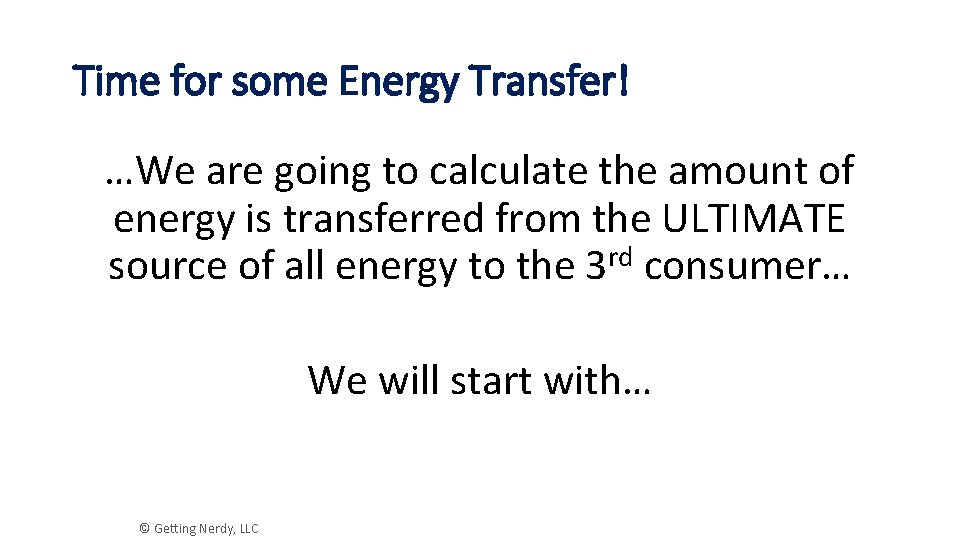 Time for some Energy Transfer!

…We are going to calculate the amount of energy is transferred from the ULTIMATE source of all energy to the 3rd consumer…

We will start with…

© Getting Nerdy, LLC